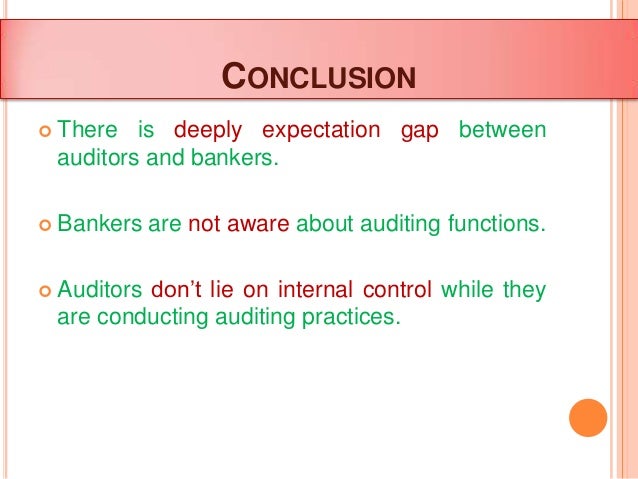 CONCLUSION

There is deeply expectation gap between auditors and bankers.

Bankers are not aware about auditing functions.

Auditors don't lie on internal control while they are conducting auditing practices.